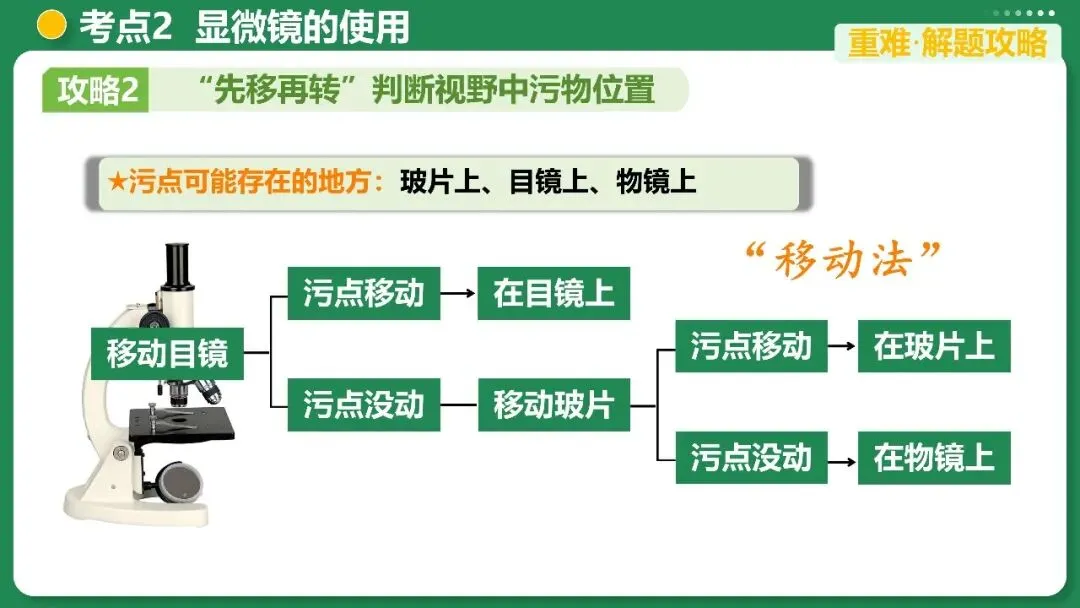 考点2 显微镜的使用

重难·解题攻略

攻略2 “先移再转”判断视野中污物位置

★污点可能存在的地方：玻片上、目镜上、物镜上

“移动法”

移动目镜

污点移动 在目镜上

污点没动 移动玻片

污点移动 在玻片上

污点没动 在物镜上